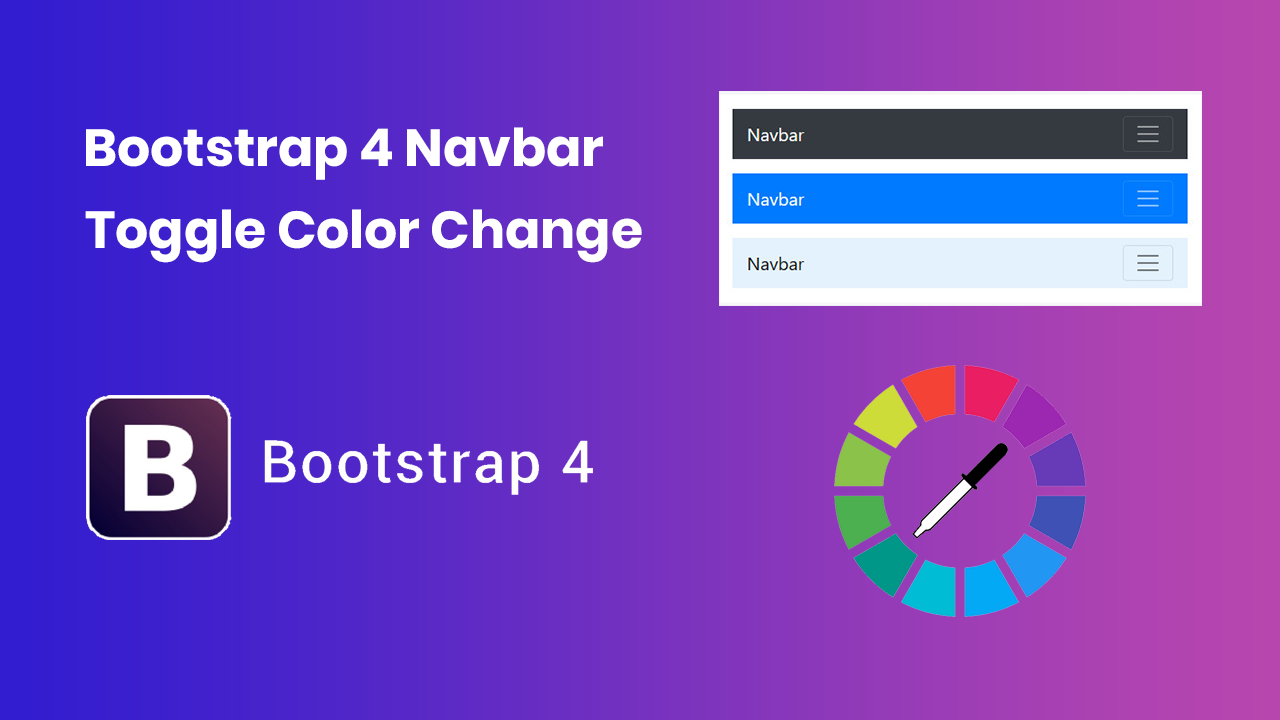 Bootstrap 4 Navbar Toggle Color Change

Navbar

Navbar

Navbar

B

Bootstrap 4